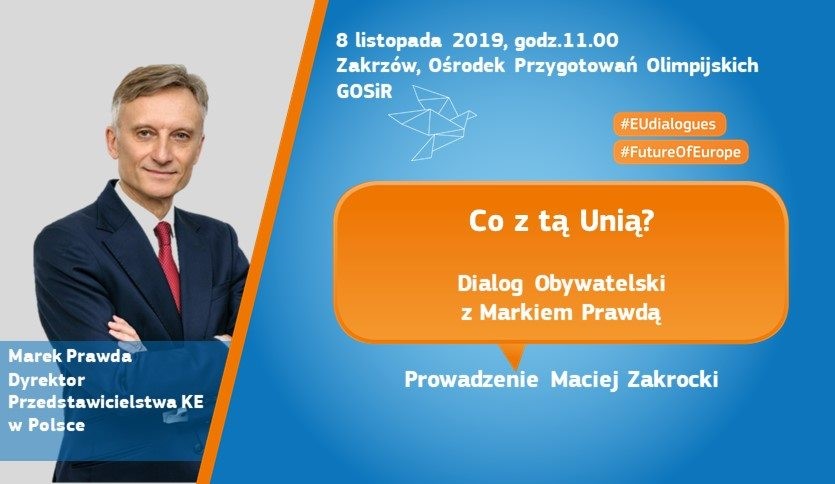 8 listopada 2019, godz.11.00
Zakrzów, Ośrodek Przygotowań Olimpijskich GOSiR

#EUdialogues
#FutureOfEurope

Co z tą Unią?

Dialog Obywatelski z Markiem Prawdą

Prowadzenie Maciej Zakrocki

Marek Prawda
Dyrektor
Przedstawicielstwa KE
w Polsce